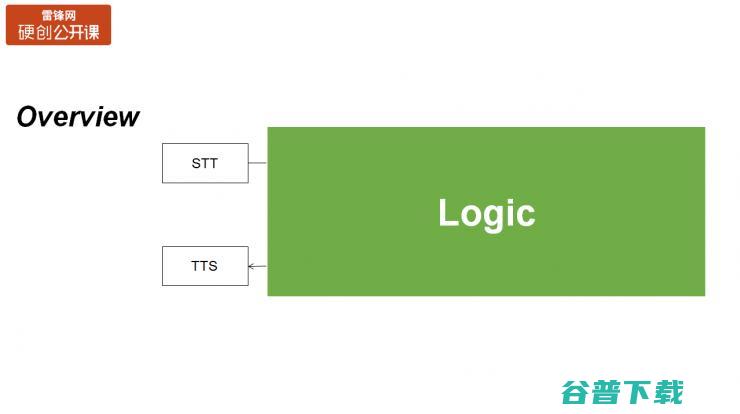 雷锋网
硬创公开课

Overview

STT

Logic

TTS

谷普下载